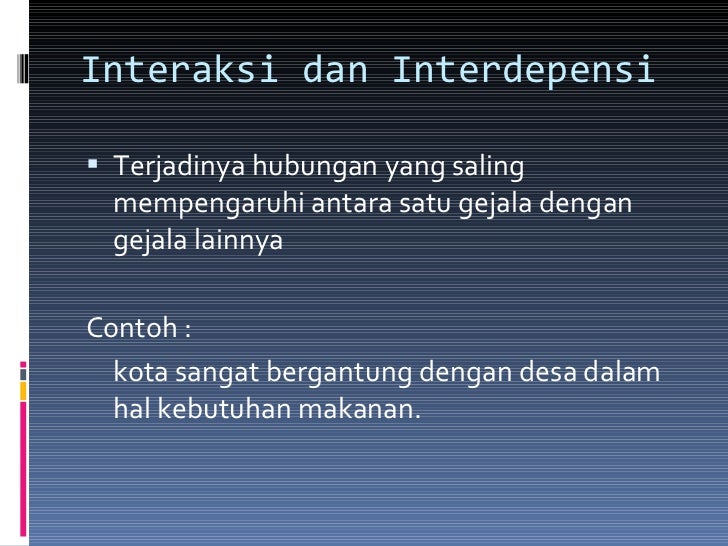 Interaksi dan Interdepensi

▪ Terjadinya hubungan yang saling mempengaruhi antara satu gejala dengan gejala lainnya

Contoh :

kota sangat bergantung dengan desa dalam hal kebutuhan makanan.